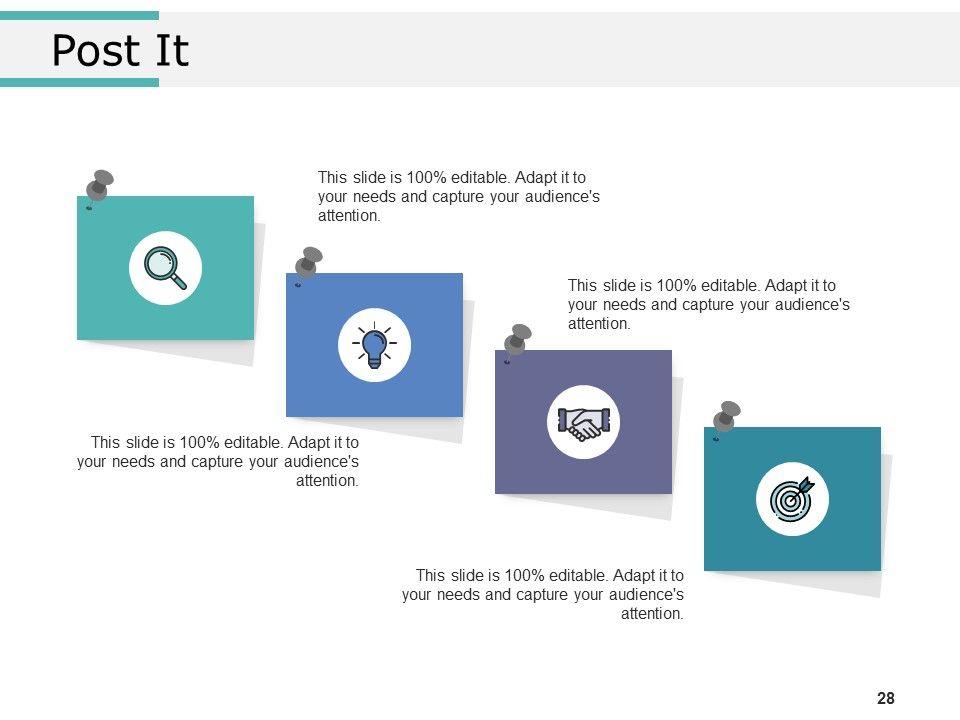 Post It

This slide is 100% editable. Adapt it to your needs and capture your audience's attention.

This slide is 100% editable. Adapt it to your needs and capture your audience's attention.

This slide is 100% editable. Adapt it to your needs and capture your audience's attention.

This slide is 100% editable. Adapt it to your needs and capture your audience's attention.

28